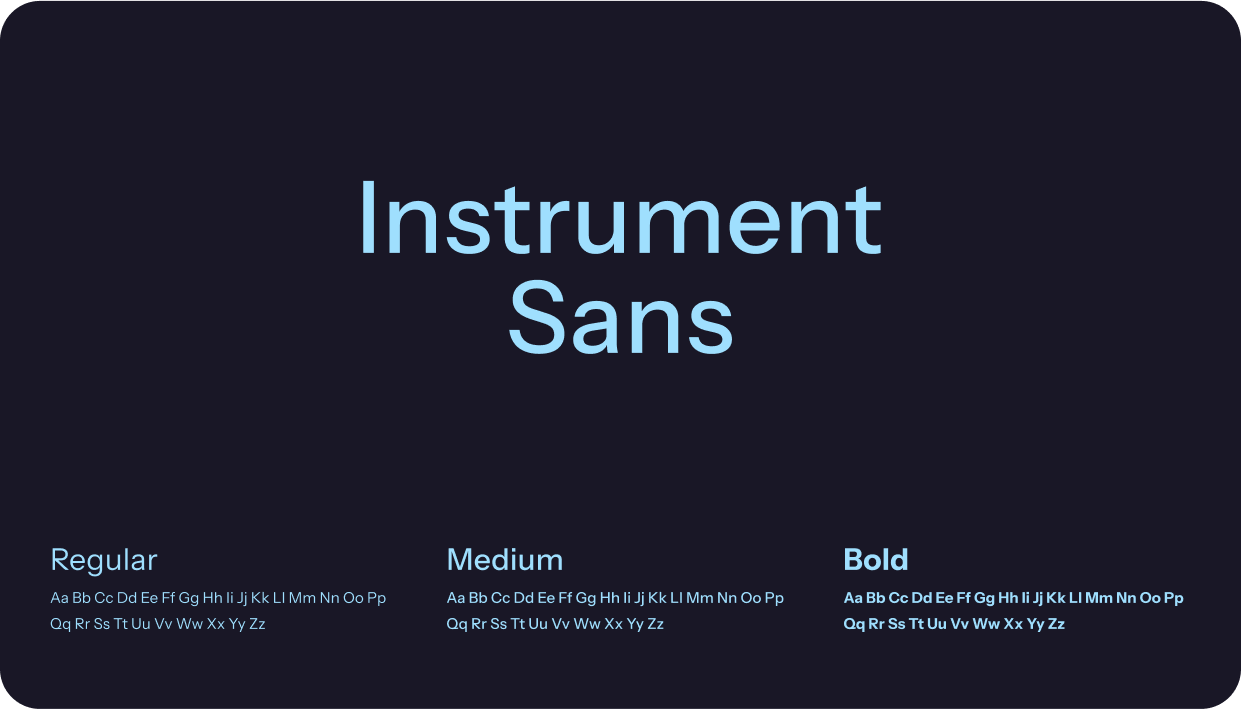 Instrument Sans

Regular
Aa Bb Cc Dd Ee Ff Gg Hh Ii Jj Kk Ll Mm Nn Oo Pp Qq Rr Ss Tt Uu Vv Ww Xx Yy Zz

Medium
Aa Bb Cc Dd Ee Ff Gg Hh Ii Jj Kk Ll Mm Nn Oo Pp Qq Rr Ss Tt Uu Vv Ww Xx Yy Zz

Bold
Aa Bb Cc Dd Ee Ff Gg Hh Ii Jj Kk Ll Mm Nn Oo Pp Qq Rr Ss Tt Uu Vv Ww Xx Yy Zz